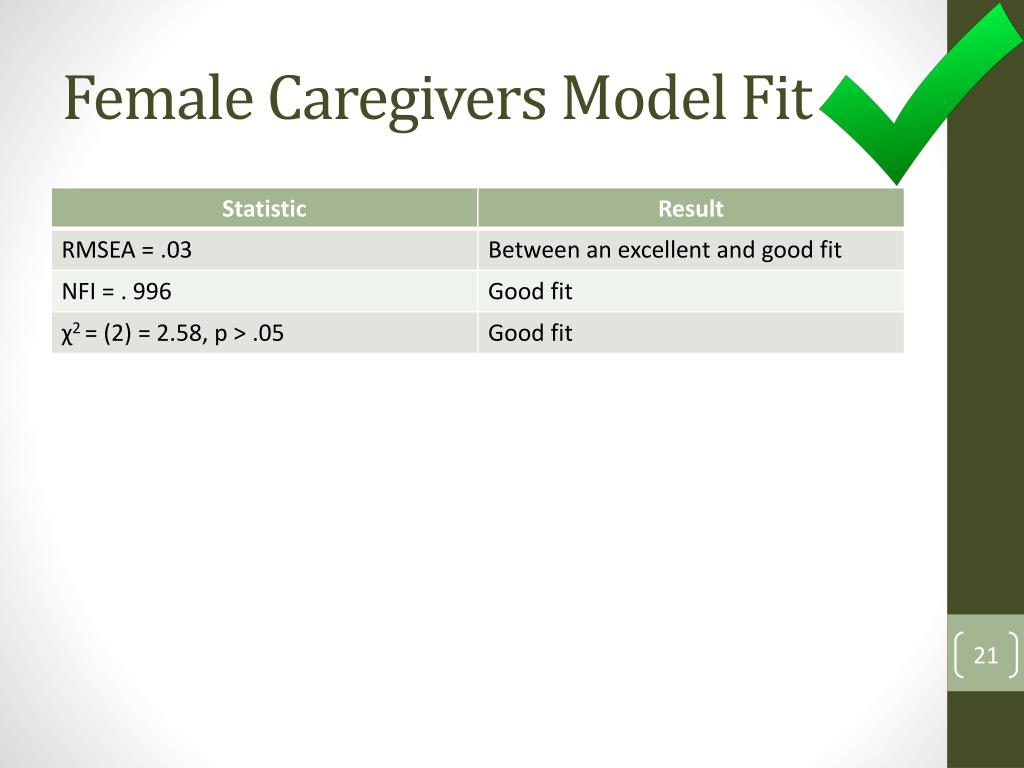 Female Caregivers Model Fit

| Statistic | Result |
|---|---|
| RMSEA = .03 | Between an excellent and good fit |
| NFI = . 996 | Good fit |
| $\chi^2$ = (2) = 2.58, p > .05 | Good fit |

21